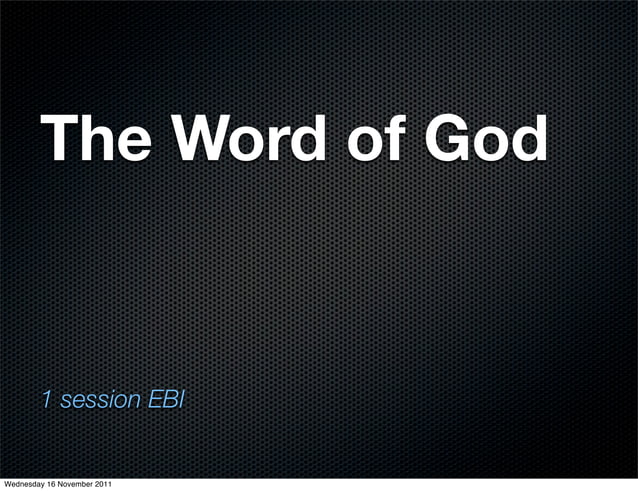 The Word of God

1 session EBI

Wednesday 16 November 2011